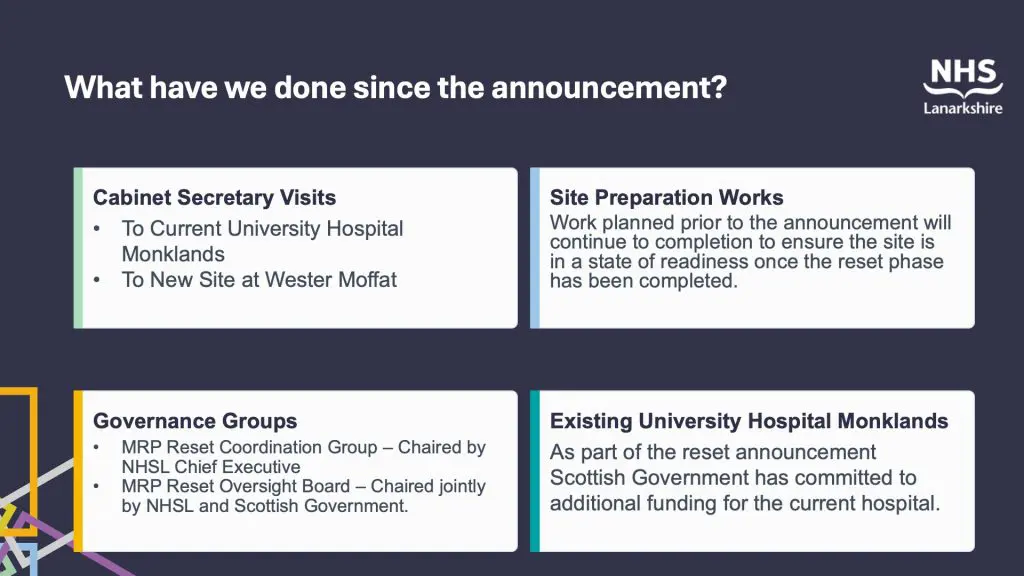 What have we done since the announcement?

NHS
Lanarkshire

Cabinet Secretary Visits
• To Current University Hospital Monklands
• To New Site at Wester Moffat

Site Preparation Works
Work planned prior to the announcement will continue to completion to ensure the site is in a state of readiness once the reset phase has been completed.

Governance Groups
• MRP Reset Coordination Group – Chaired by NHSL Chief Executive
• MRP Reset Oversight Board – Chaired jointly by NHSL and Scottish Government.

Existing University Hospital Monklands
As part of the reset announcement Scottish Government has committed to additional funding for the current hospital.